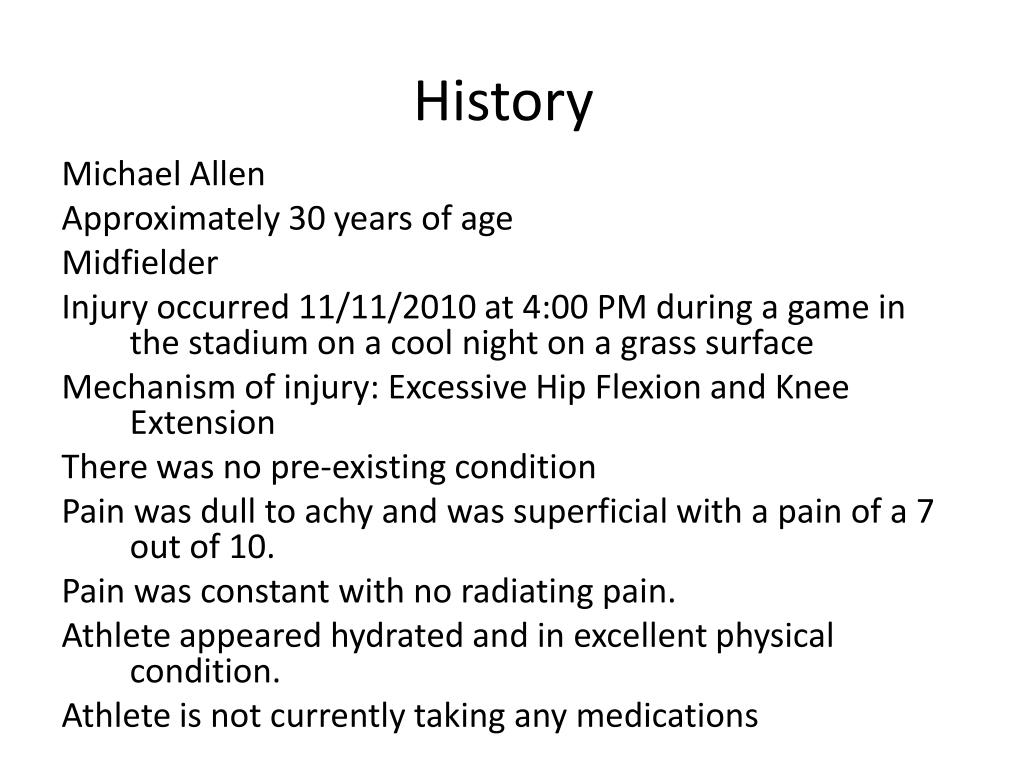 History

Michael Allen

Approximately 30 years of age

Midfielder

Injury occurred 11/11/2010 at 4:00 PM during a game in the stadium on a cool night on a grass surface

Mechanism of injury: Excessive Hip Flexion and Knee Extension

There was no pre-existing condition

Pain was dull to achy and was superficial with a pain of a 7 out of 10.

Pain was constant with no radiating pain.

Athlete appeared hydrated and in excellent physical condition.

Athlete is not currently taking any medications